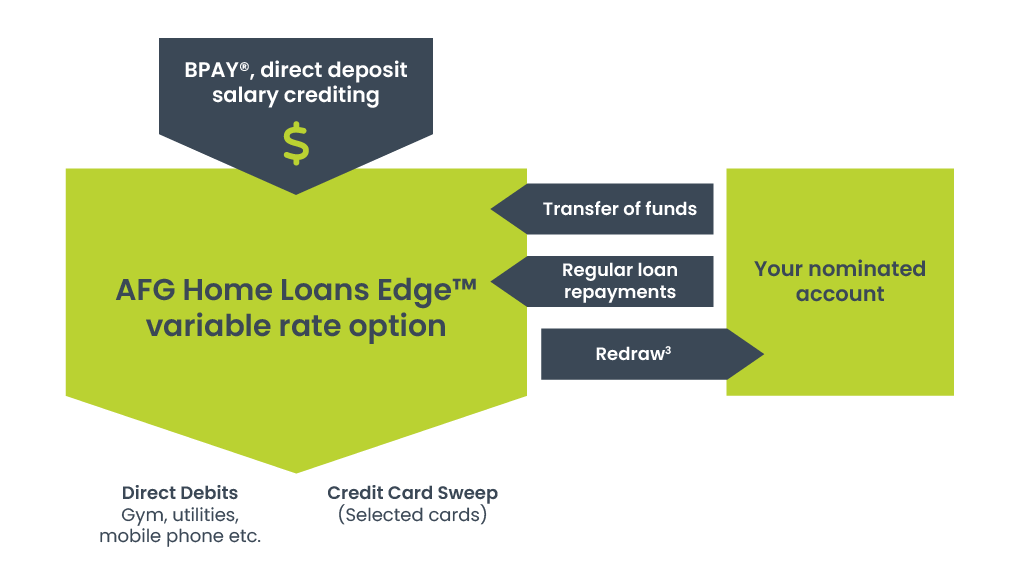 BPAY®, direct deposit salary crediting

$

AFG Home Loans Edge™ variable rate option

Transfer of funds

Regular loan repayments

Redraw³

Your nominated account

Direct Debits
Gym, utilities, mobile phone etc.

Credit Card Sweep
(Selected cards)